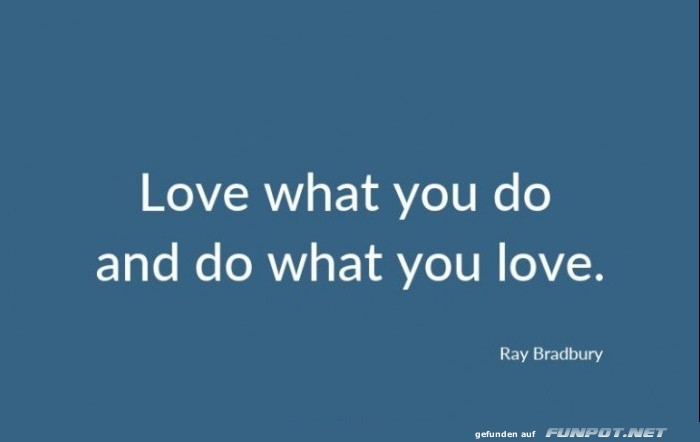 Love what you do and do what you love.

Ray Bradbury

gefunden auf FUNPOT.NET